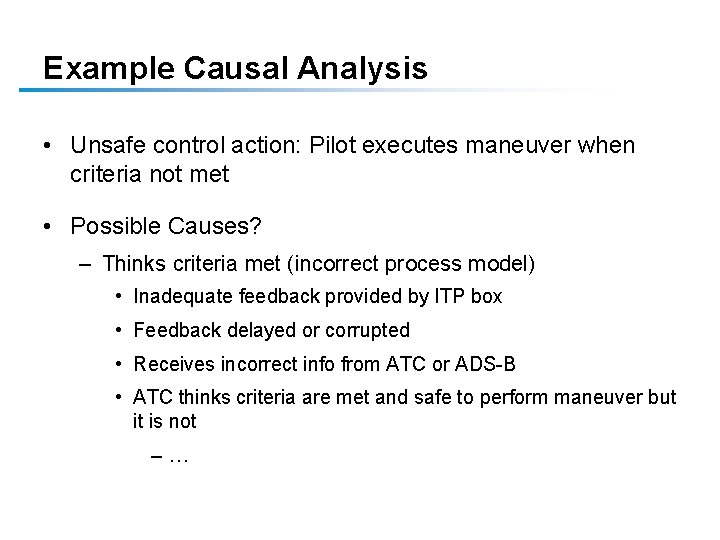 Example Causal Analysis

• Unsafe control action: Pilot executes maneuver when criteria not met

• Possible Causes?
  – Thinks criteria met (incorrect process model)
    • Inadequate feedback provided by ITP box
    • Feedback delayed or corrupted
    • Receives incorrect info from ATC or ADS-B
    • ATC thinks criteria are met and safe to perform maneuver but it is not
      – …